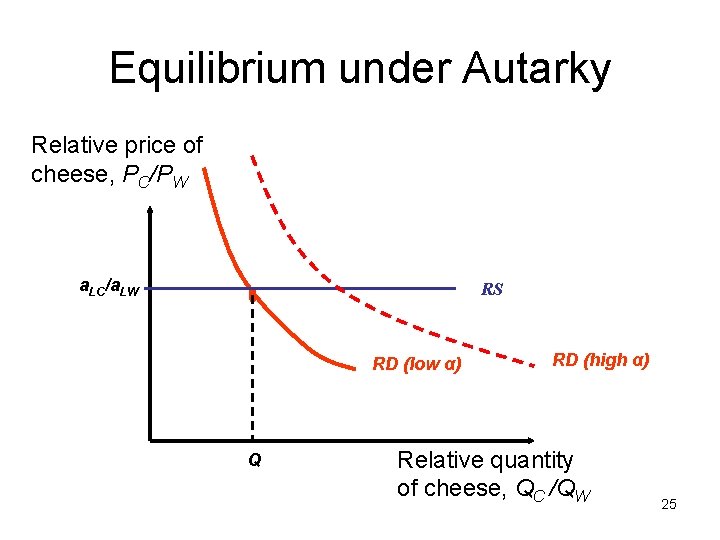 Equilibrium under Autarky

Relative price of cheese, $P_C/P_W$

$a_{LC}/a_{LW}$

RS

RD (low α)

RD (high α)

Q

Relative quantity of cheese, $Q_C/Q_W$

25